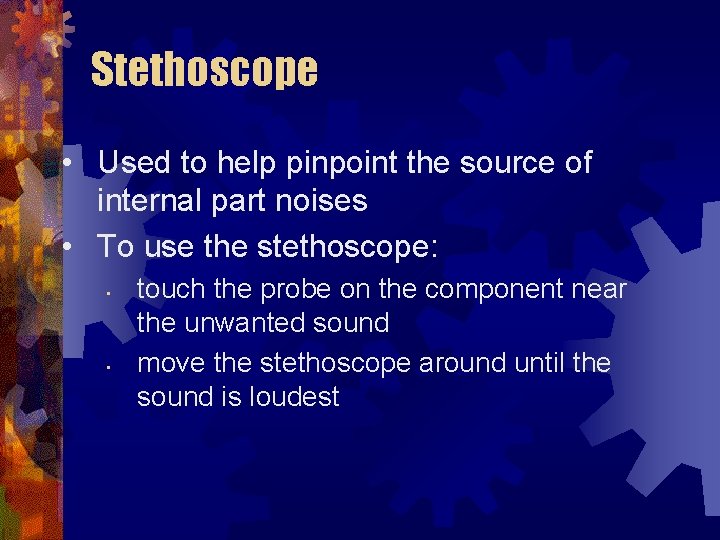 Stethoscope

• Used to help pinpoint the source of internal part noises
• To use the stethoscope:
  • touch the probe on the component near the unwanted sound
  • move the stethoscope around until the sound is loudest